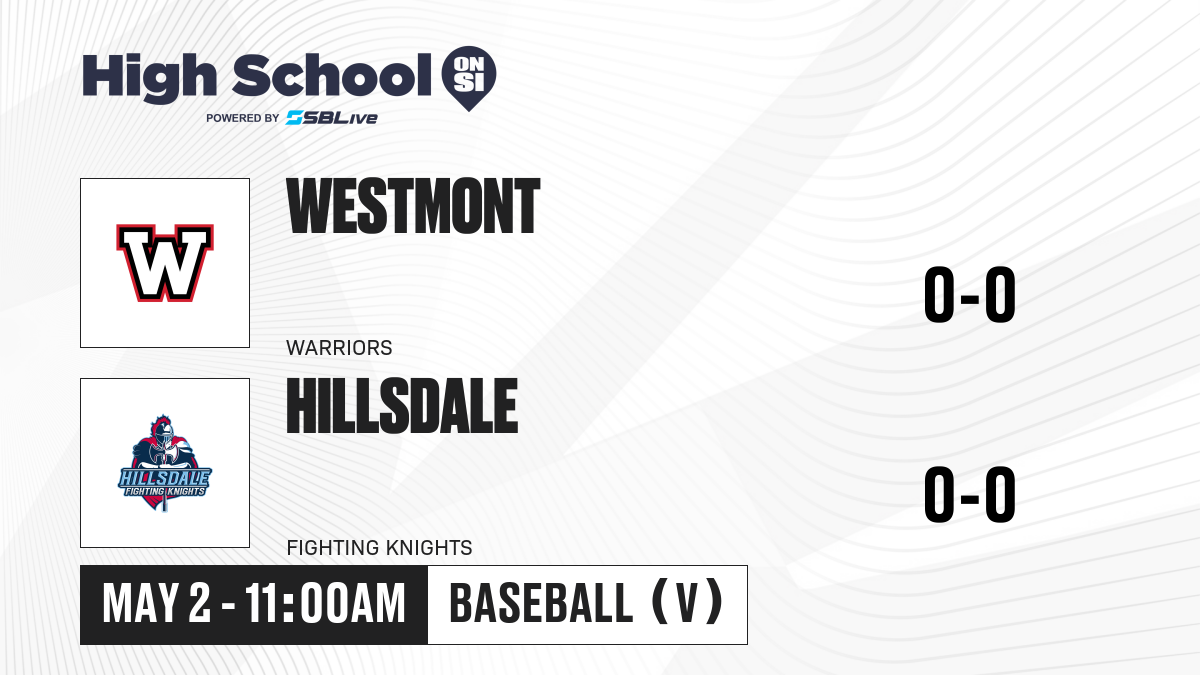 High School ON SI
POWERED BY SBLive

W

WESTMONT

WARRIORS

0-0

HILLSDALE
FIGHTING KNIGHTS

HILLSDALE

FIGHTING KNIGHTS

0-0

MAY 2 - 11:00AM

BASEBALL (V)